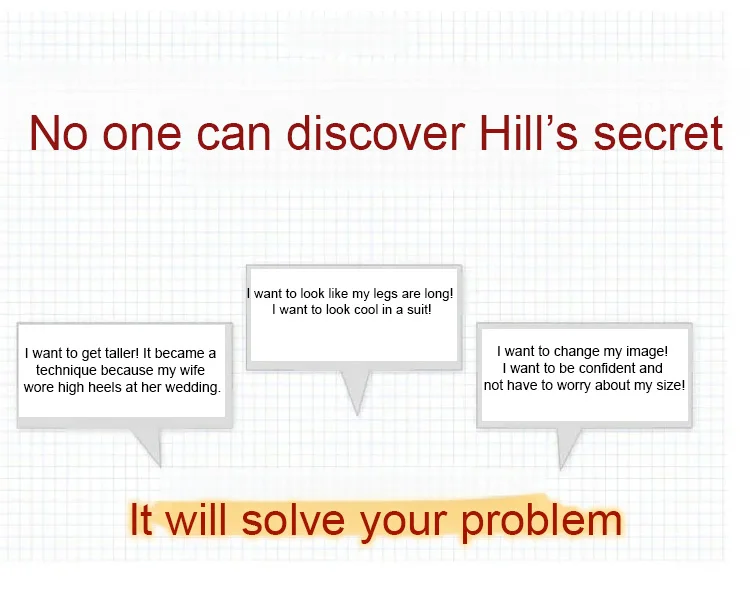 No one can discover Hill's secret

I want to get taller! It became a technique because my wife wore high heels at her wedding.

I want to look like my legs are long! I want to look cool in a suit!

I want to change my image! I want to be confident and not have to worry about my size!

It will solve your problem